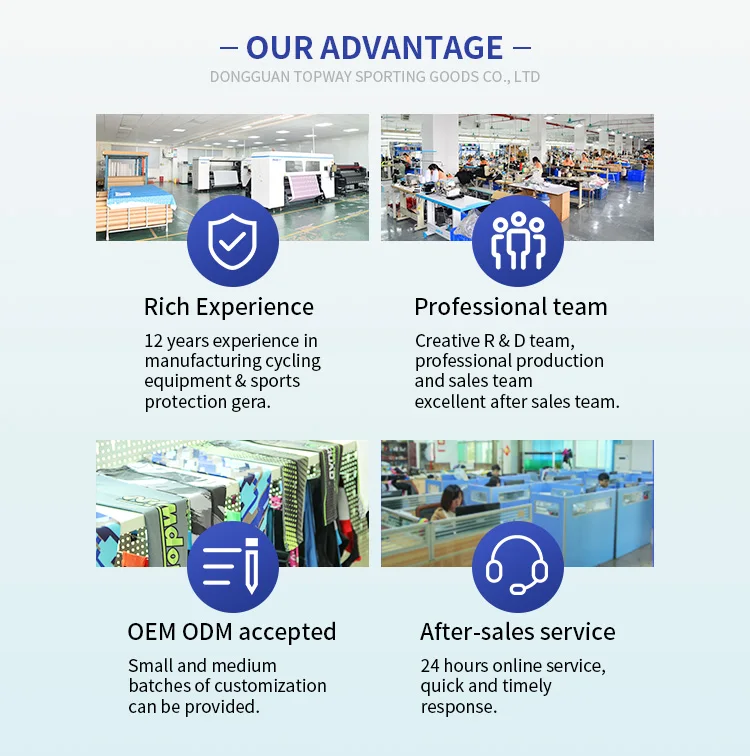 — OUR ADVANTAGE —
DONGGUAN TOPWAY SPORTING GOODS CO., LTD

Rich Experience
12 years experience in manufacturing cycling equipment & sports protection gera.

Professional team
Creative R & D team, professional production and sales team excellent after sales team.

OEM ODM accepted
Small and medium batches of customization can be provided.

After-sales service
24 hours online service, quick and timely response.